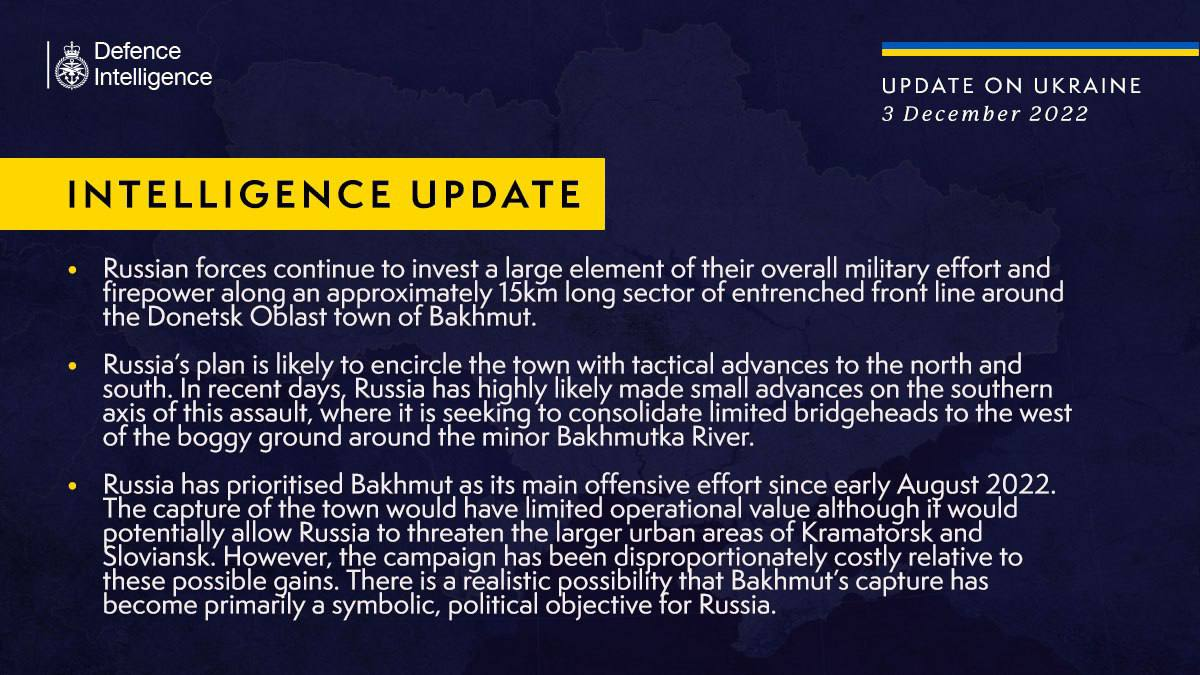 Defence Intelligence

UPDATE ON UKRAINE
3 December 2022

INTELLIGENCE UPDATE

• Russian forces continue to invest a large element of their overall military effort and firepower along an approximately 15km long sector of entrenched front line around the Donetsk Oblast town of Bakhmut.

• Russia's plan is likely to encircle the town with tactical advances to the north and south. In recent days, Russia has highly likely made small advances on the southern axis of this assault, where it is seeking to consolidate limited bridgeheads to the west of the boggy ground around the minor Bakhmutka River.

• Russia has prioritised Bakhmut as its main offensive effort since early August 2022. The capture of the town would have limited operational value although it would potentially allow Russia to threaten the larger urban areas of Kramatorsk and Sloviansk. However, the campaign has been disproportionately costly relative to these possible gains. There is a realistic possibility that Bakhmut's capture has become primarily a symbolic, political objective for Russia.